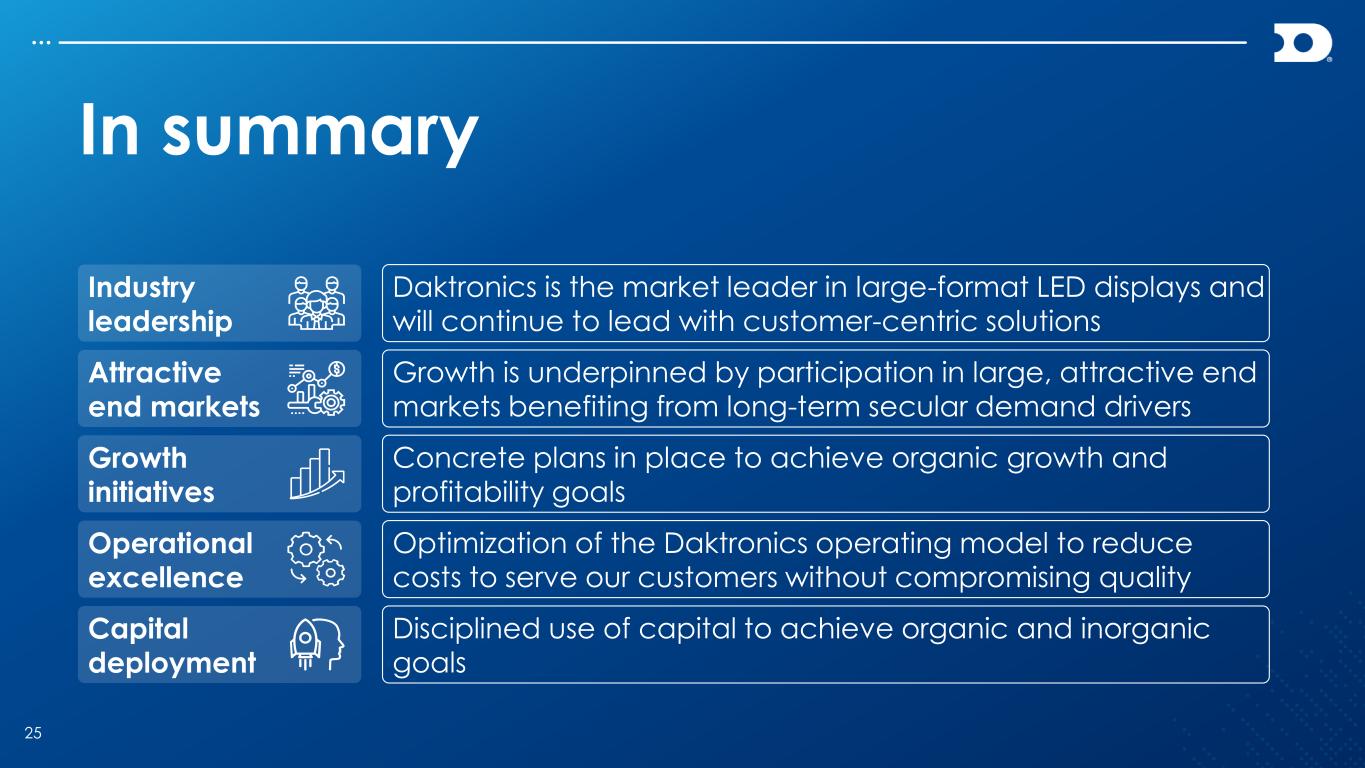 In summary

Industry leadership

Daktronics is the market leader in large-format LED displays and will continue to lead with customer-centric solutions

Attractive end markets

Growth is underpinned by participation in large, attractive end markets benefiting from long-term secular demand drivers

Growth initiatives

Concrete plans in place to achieve organic growth and profitability goals

Operational excellence

Optimization of the Daktronics operating model to reduce costs to serve our customers without compromising quality

Capital deployment

Disciplined use of capital to achieve organic and inorganic goals

25